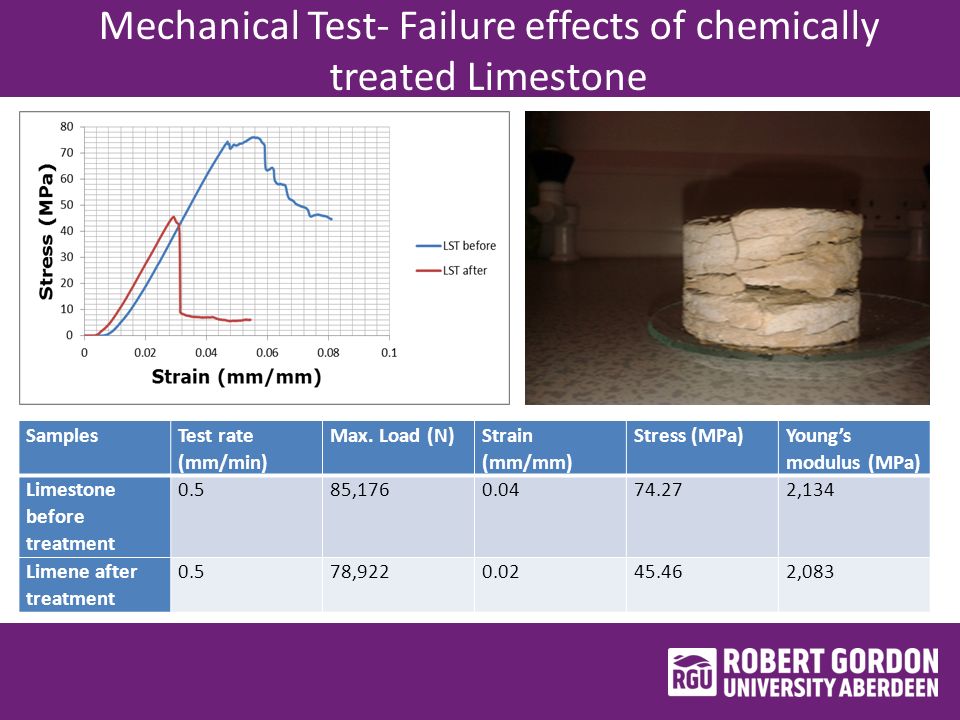 Mechanical Test- Failure effects of chemically treated Limestone

80
70
60
50
40
30
20
10
0
Stress (MPa)
0
0.02
0.04
0.06
0.08
0.1
Strain (mm/mm)
LST before
LST after

| Samples | Test rate (mm/min) | Max. Load (N) | Strain (mm/mm) | Stress (MPa) | Young's modulus (MPa) |
|---|---|---|---|---|---|
| Limestone before treatment | 0.5 | 85,176 | 0.04 | 74.27 | 2,134 |
| Limene after treatment | 0.5 | 78,922 | 0.02 | 45.46 | 2,083 |

RGU ROBERT GORDON UNIVERSITY ABERDEEN